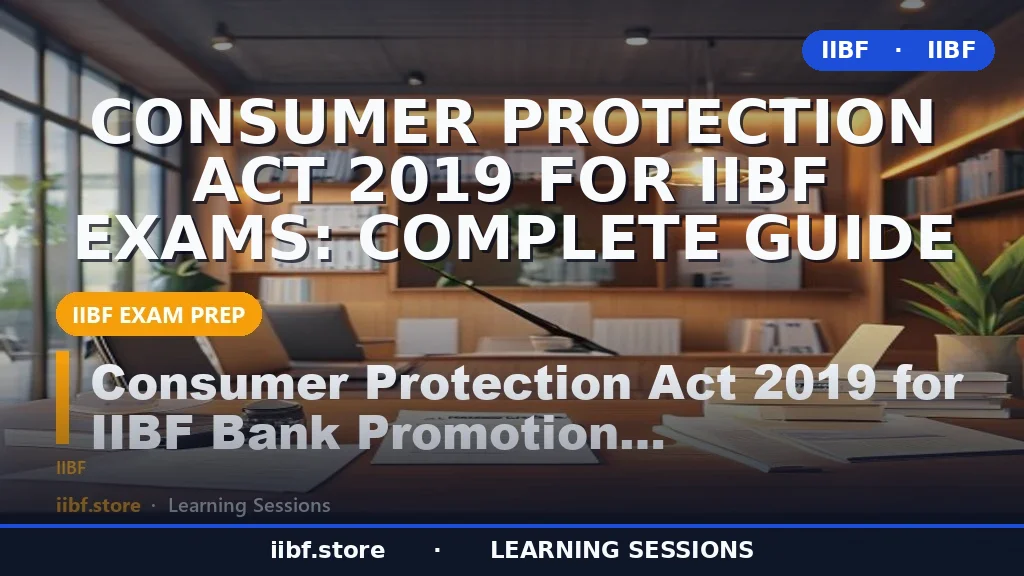 IIBF · IIBF

CONSUMER PROTECTION ACT 2019 FOR IIBF EXAMS: COMPLETE GUIDE

IIBF EXAM PREP

Consumer Protection Act 2019 for IIBF Bank Promotion...

IIBF

iibf.store · Learning Sessions

iibf.store · LEARNING SESSIONS